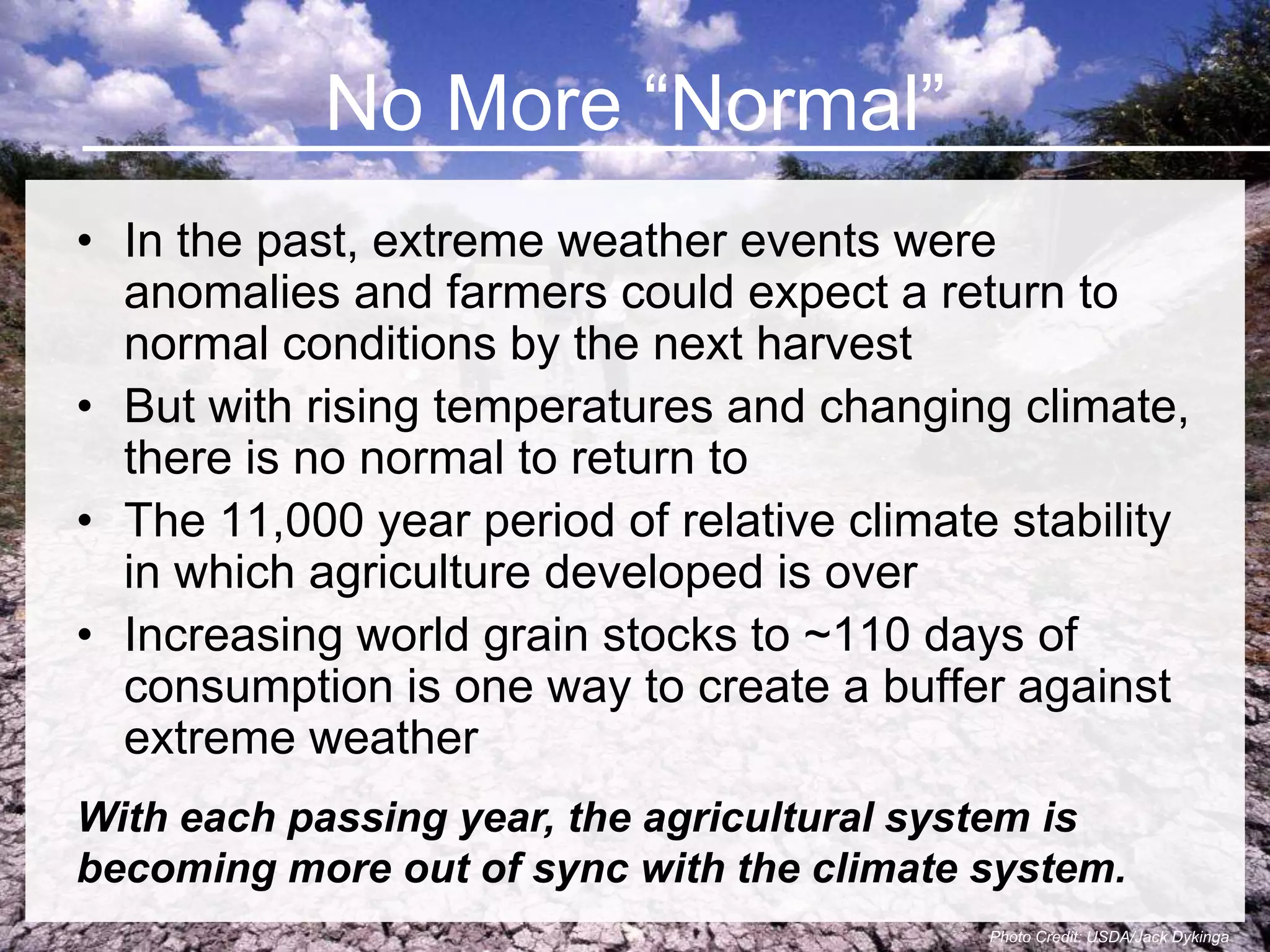 No More “Normal”

• In the past, extreme weather events were anomalies and farmers could expect a return to normal conditions by the next harvest

• But with rising temperatures and changing climate, there is no normal to return to

• The 11,000 year period of relative climate stability in which agriculture developed is over

• Increasing world grain stocks to ~110 days of consumption is one way to create a buffer against extreme weather

With each passing year, the agricultural system is becoming more out of sync with the climate system.

Photo Credit: USDA/Jack Dykinga